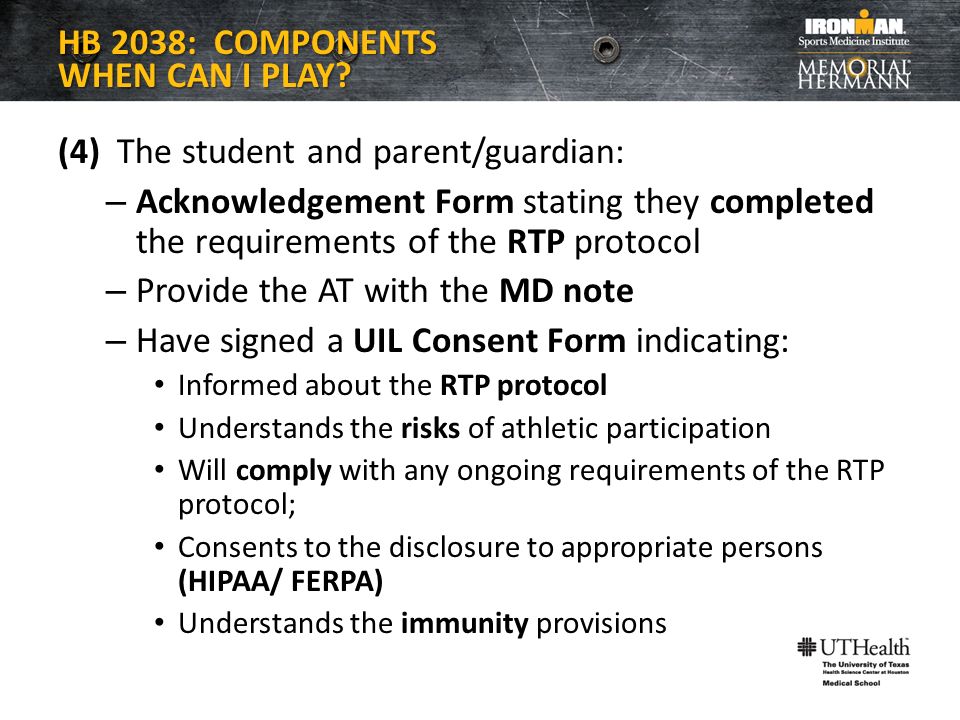 HB 2038: COMPONENTS
WHEN CAN I PLAY?

IRONMAN
Sports Medicine Institute
MEMORIAL HERMANN

(4) The student and parent/guardian:

– Acknowledgement Form stating they completed the requirements of the RTP protocol

– Provide the AT with the MD note

– Have signed a UIL Consent Form indicating:

• Informed about the RTP protocol

• Understands the risks of athletic participation

• Will comply with any ongoing requirements of the RTP protocol;

• Consents to the disclosure to appropriate persons (HIPAA/ FERPA)

• Understands the immunity provisions

UTHealth
The University of Texas
Health Science Center at Houston
Medical School